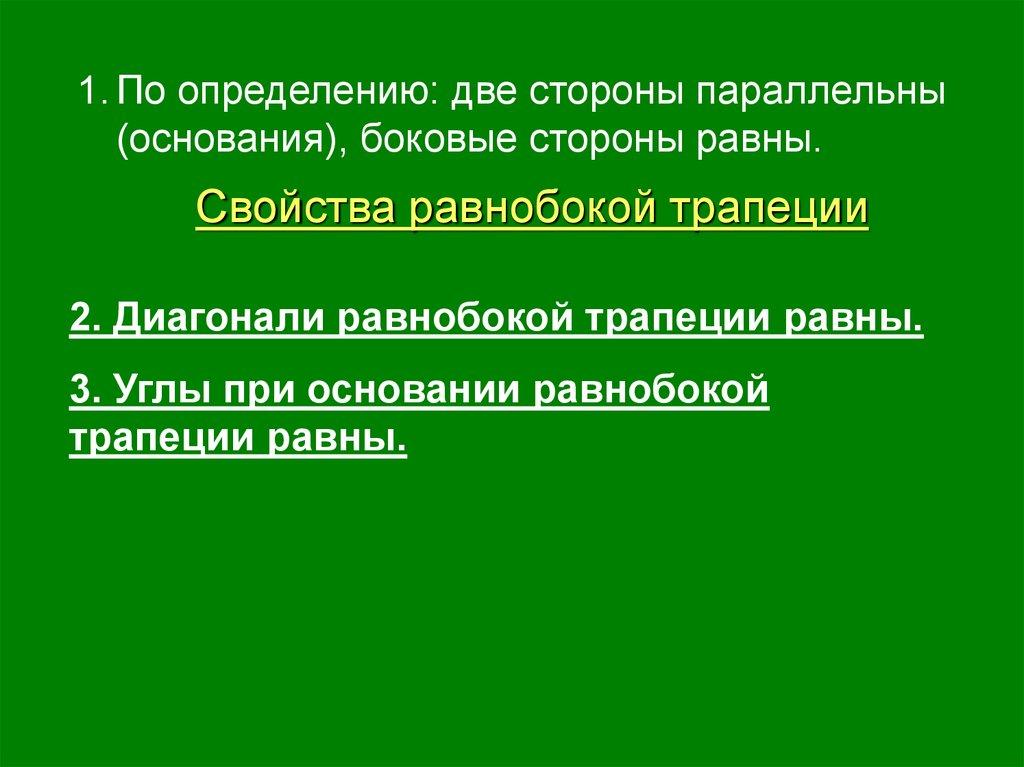 1. По определению: две стороны параллельны (основания), боковые стороны равны.

Свойства равнобокой трапеции

2. Диагонали равнобокой трапеции равны.

3. Углы при основании равнобокой трапеции равны.